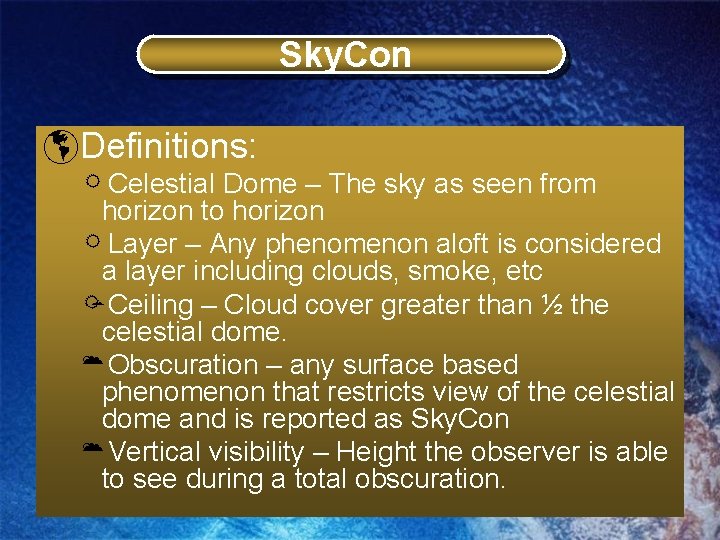 SkyCon

Definitions:

Celestial Dome – The sky as seen from horizon to horizon

Layer – Any phenomenon aloft is considered a layer including clouds, smoke, etc

Ceiling – Cloud cover greater than ½ the celestial dome.

Obscuration – any surface based phenomenon that restricts view of the celestial dome and is reported as SkyCon

Vertical visibility – Height the observer is able to see during a total obscuration.